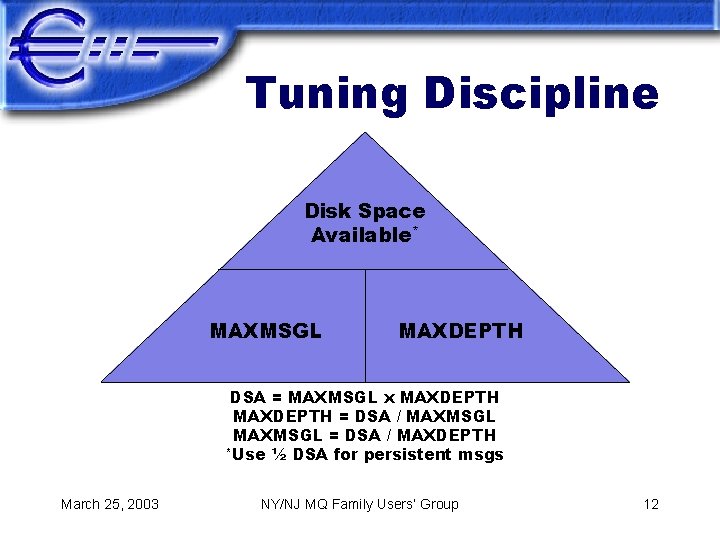 Tuning Discipline

Disk Space Available*

MAXMSGL

MAXDEPTH

DSA = MAXMSGL x MAXDEPTH
MAXDEPTH = DSA / MAXMSGL
MAXMSGL = DSA / MAXDEPTH
*Use ½ DSA for persistent msgs

March 25, 2003

NY/NJ MQ Family Users' Group

12